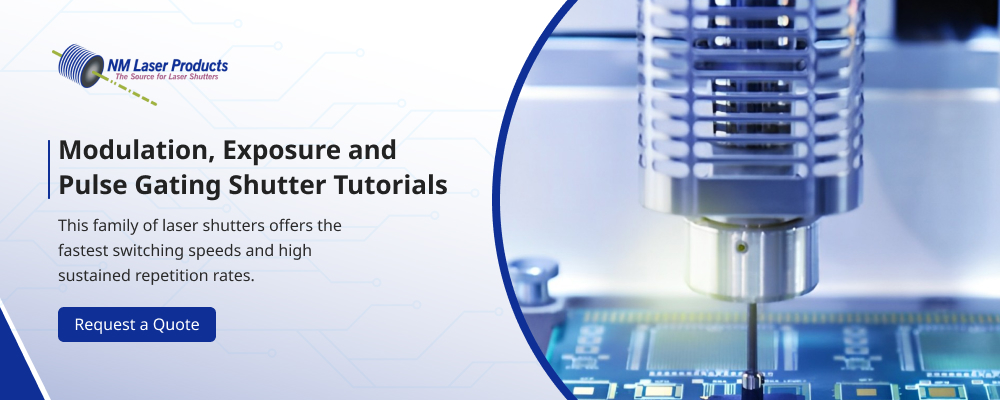 NM Laser Products
The Source for Laser Shutters

Modulation, Exposure and Pulse Gating Shutter Tutorials

This family of laser shutters offers the fastest switching speeds and high sustained repetition rates.

Request a Quote